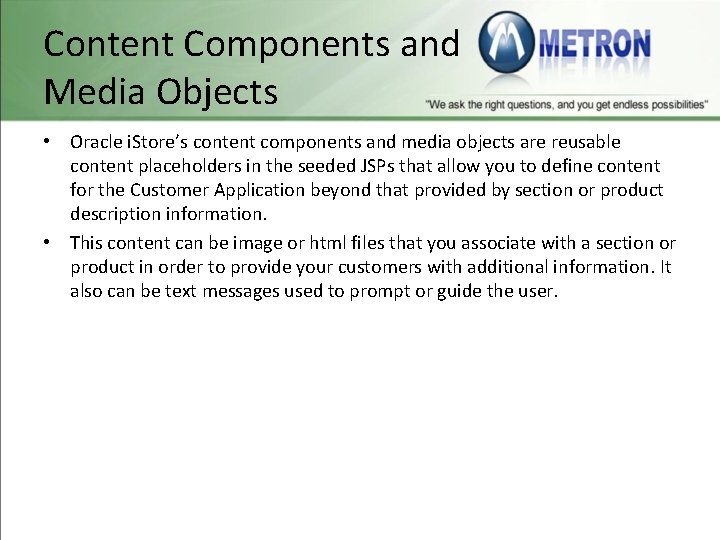 Content Components and Media Objects

METRON

"We ask the right questions, and you get endless possibilities"

• Oracle iStore's content components and media objects are reusable content placeholders in the seeded JSPs that allow you to define content for the Customer Application beyond that provided by section or product description information.

• This content can be image or html files that you associate with a section or product in order to provide your customers with additional information. It also can be text messages used to prompt or guide the user.